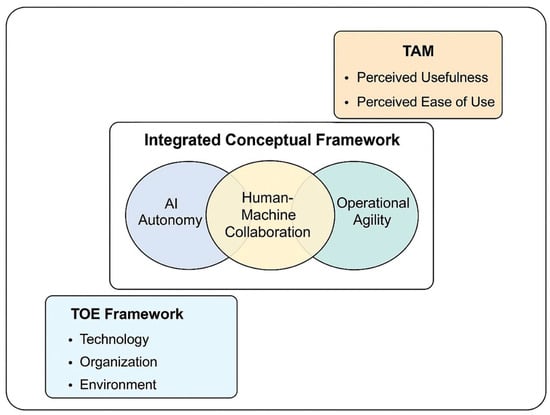 TAM

• Perceived Usefulness
• Perceived Ease of Use

Integrated Conceptual Framework

AI Autonomy

Human-Machine Collaboration

Operational Agility

TOE Framework

• Technology
• Organization
• Environment